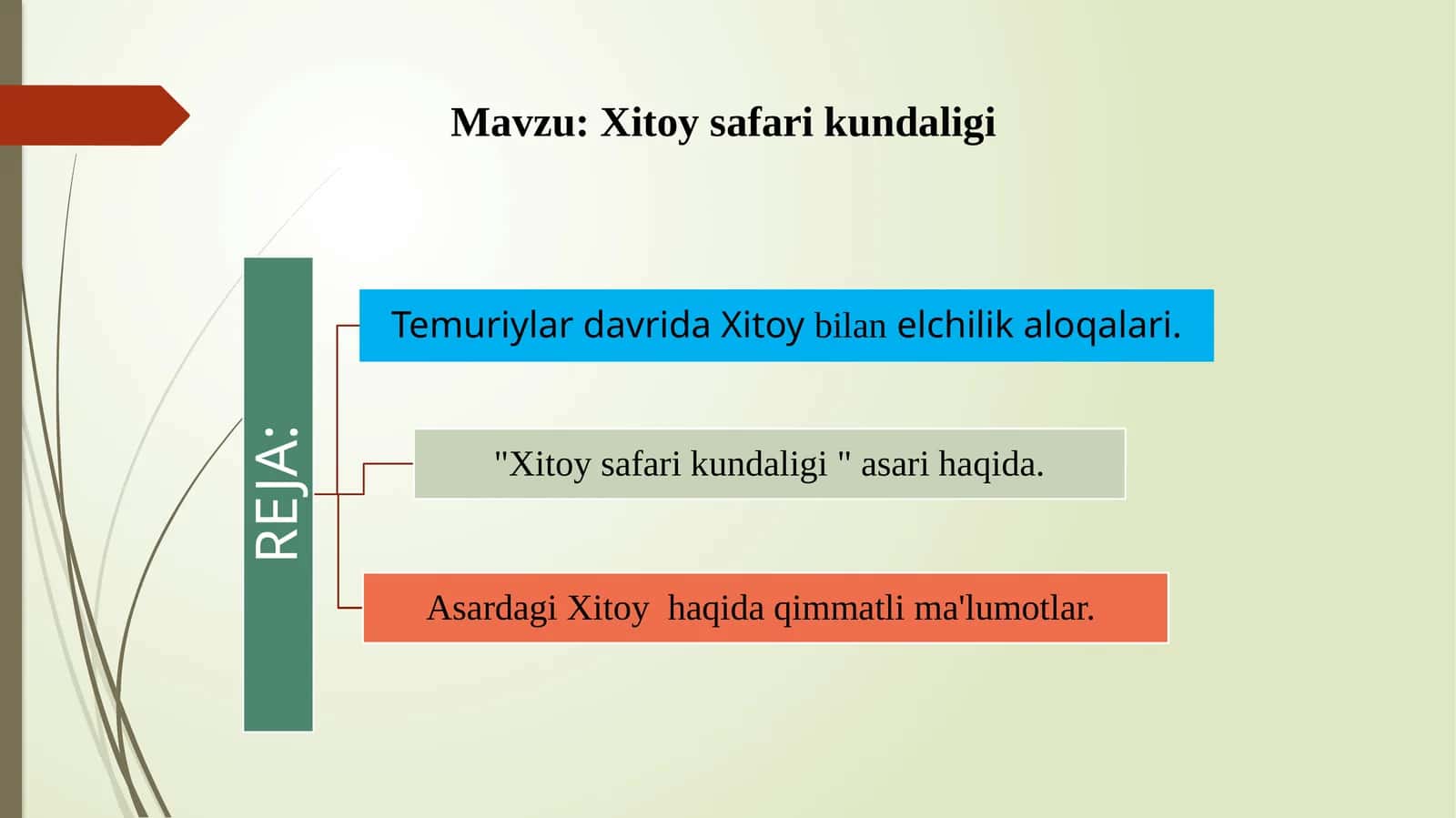 Mavzu: Xitoy safari kundaligi

REJA:

Temuriylar davrida Xitoy bilan elchilik aloqalari.

"Xitoy safari kundaligi " asari haqida.

Asardagi Xitoy haqida qimmatli ma'lumotlar.